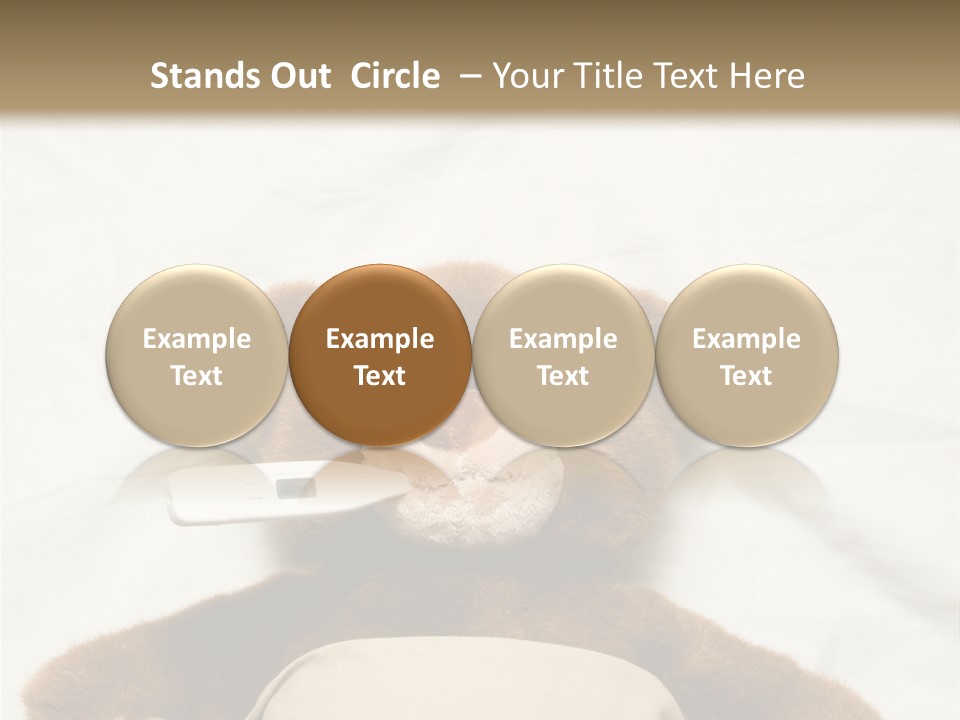 Stands Out Circle – Your Title Text Here

Example Text

Example Text

Example Text

Example Text